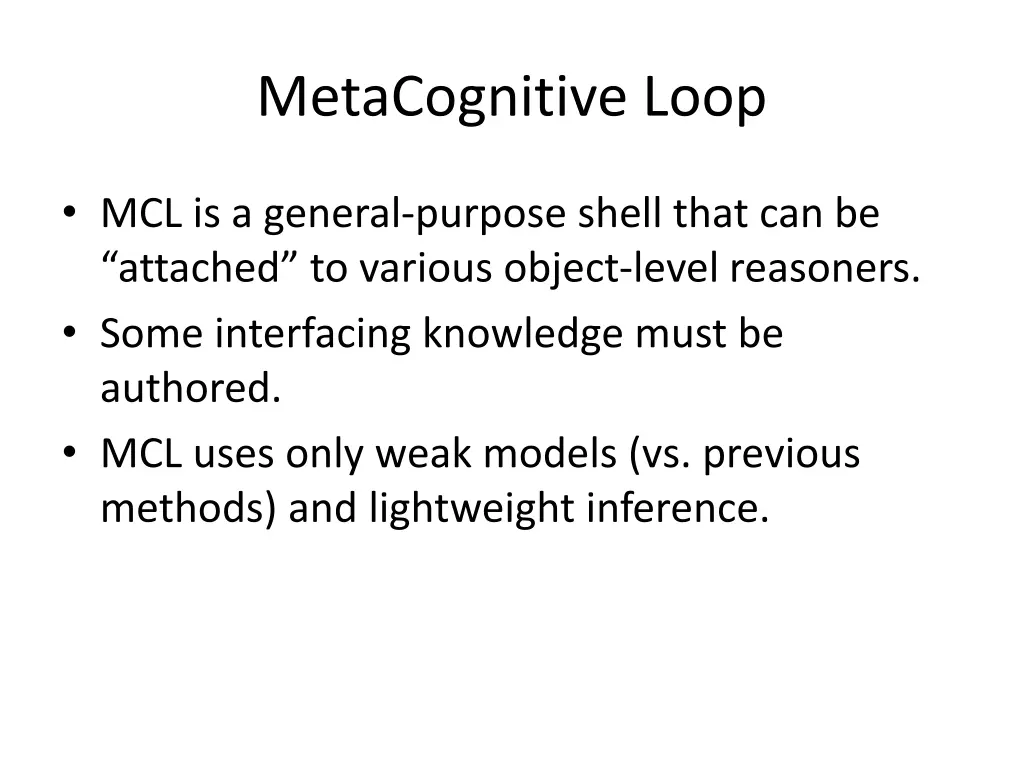 MetaCognitive Loop

• MCL is a general-purpose shell that can be “attached” to various object-level reasoners.
• Some interfacing knowledge must be authored.
• MCL uses only weak models (vs. previous methods) and lightweight inference.